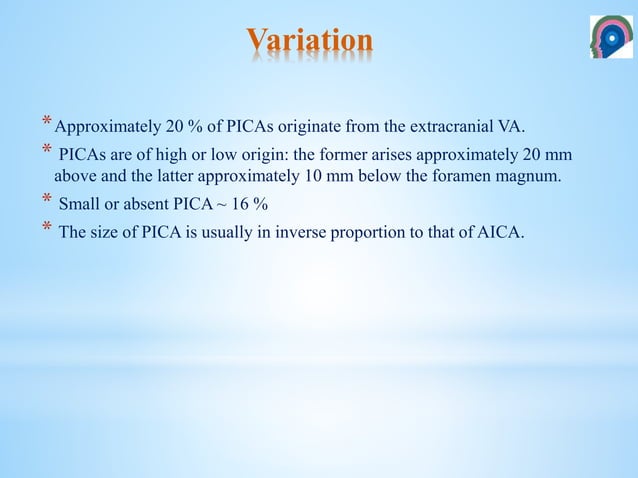 Variation

* Approximately 20 % of PICAs originate from the extracranial VA.
* PICAs are of high or low origin: the former arises approximately 20 mm above and the latter approximately 10 mm below the foramen magnum.
* Small or absent PICA ~ 16 %
* The size of PICA is usually in inverse proportion to that of AICA.